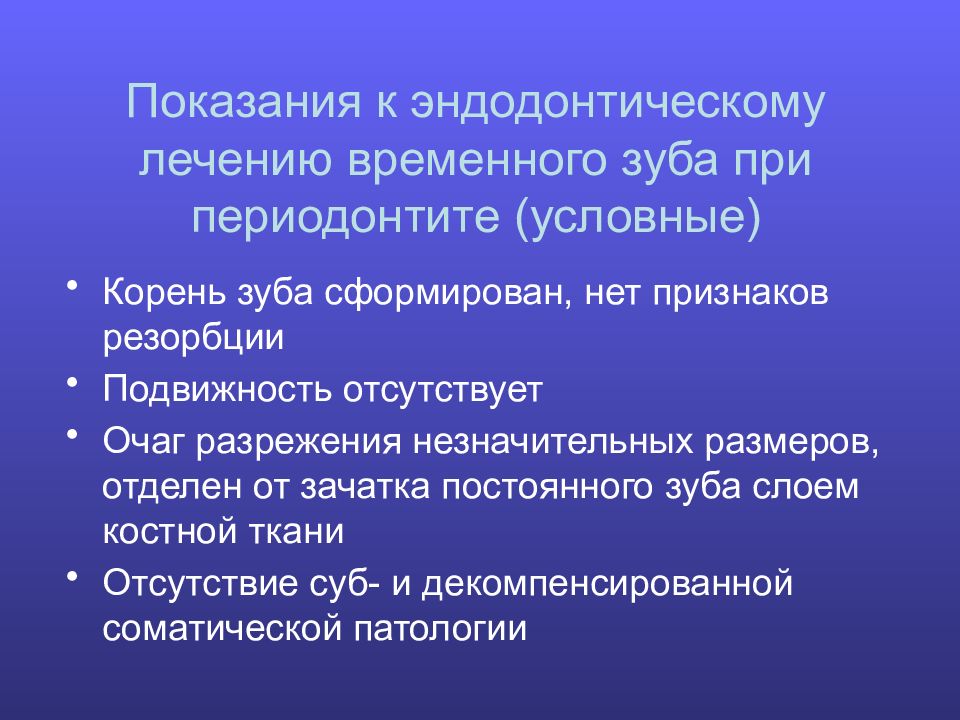 Показания к эндодонтическому лечению временного зуба при периодонтите (условные)

• Корень зуба сформирован, нет признаков резорбции
• Подвижность отсутствует
• Очаг разрежения незначительных размеров, отделен от зачатка постоянного зуба слоем костной ткани
• Отсутствие суб- и декомпенсированной соматической патологии